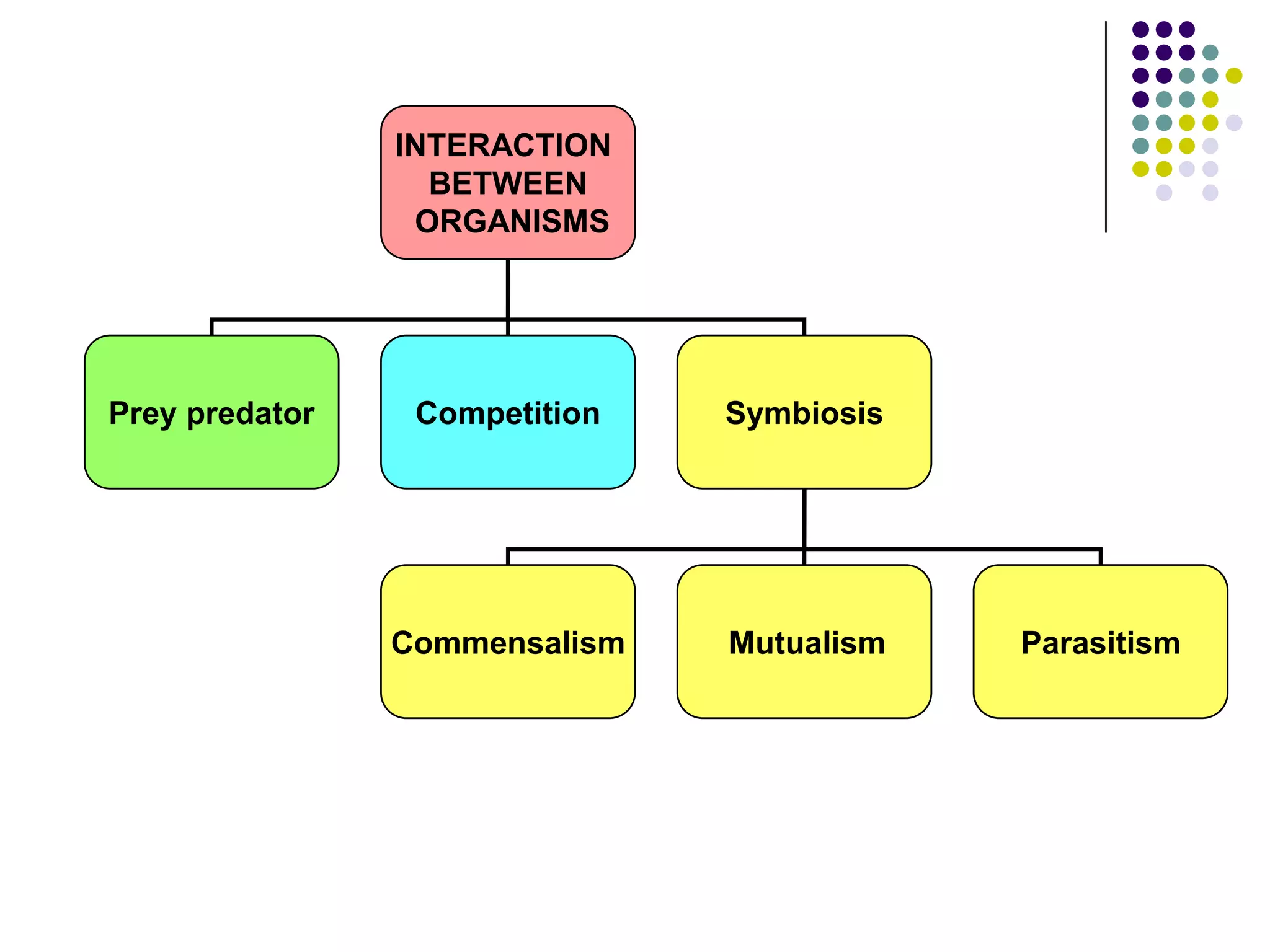 INTERACTION BETWEEN ORGANISMS

Prey predator

Competition

Symbiosis

Commensalism

Mutualism

Parasitism